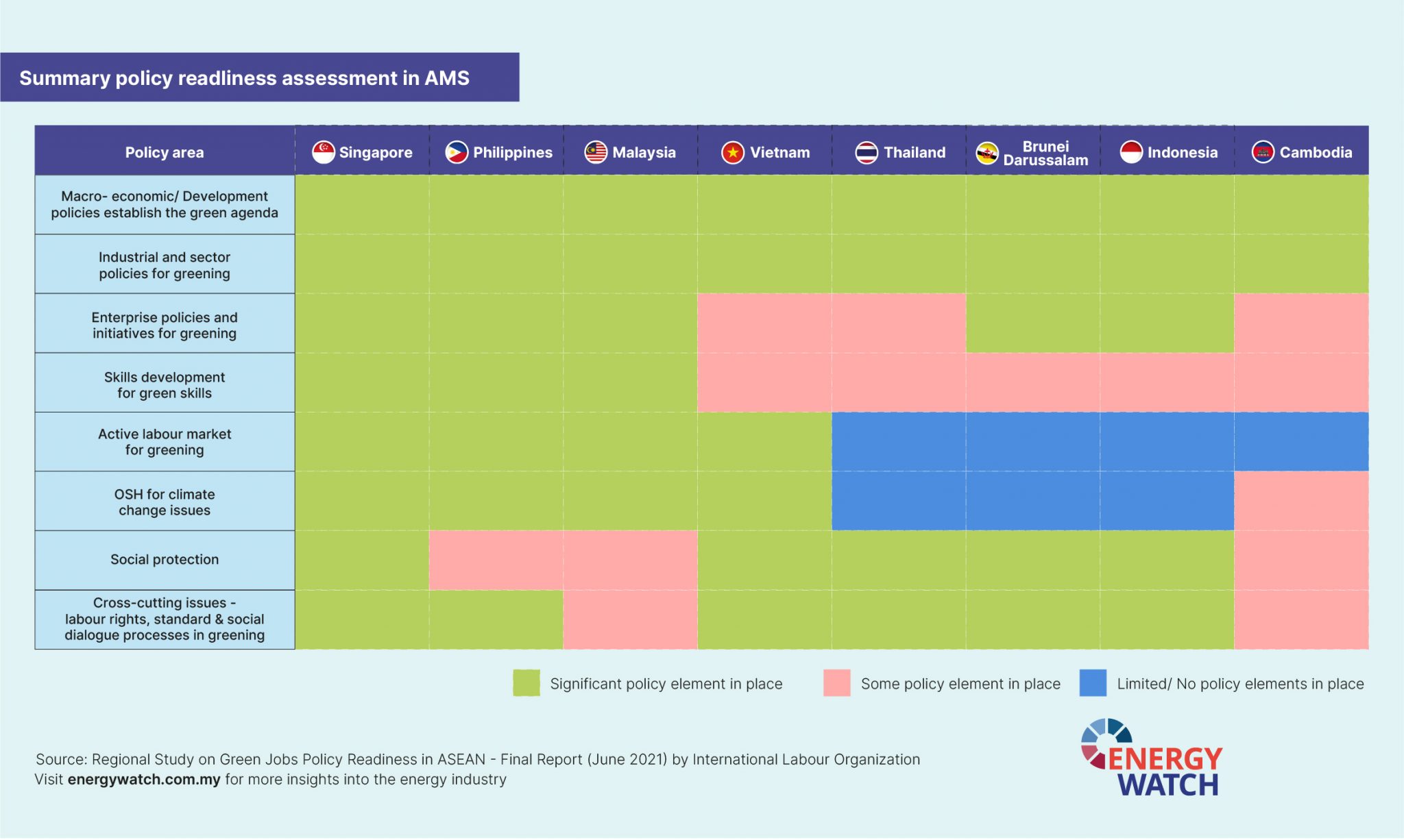 Summary policy readiness assessment in AMS

| Policy area | Singapore | Philippines | Malaysia | Vietnam | Thailand | Brunei Darussalam | Indonesia | Cambodia |
|---|---|---|---|---|---|---|---|---|
| Macro- economic/ Development policies establish the green agenda | | | | | | | | |
| Industrial and sector policies for greening | | | | | | | | |
| Enterprise policies and initiatives for greening | | | | | | | | |
| Skills development for green skills | | | | | | | | |
| Active labour market for greening | | | | | | | | |
| OSH for climate change issues | | | | | | | | |
| Social protection | | | | | | | | |
| Cross-cutting issues - labour rights, standard & social dialogue processes in greening | | | | | | | | |

Significant policy element in place
Some policy element in place
Limited/ No policy elements in place

Source: Regional Study on Green Jobs Policy Readiness in ASEAN - Final Report (June 2021) by International Labour Organization
Visit energywatch.com.my for more insights into the energy industry

ENERGY WATCH